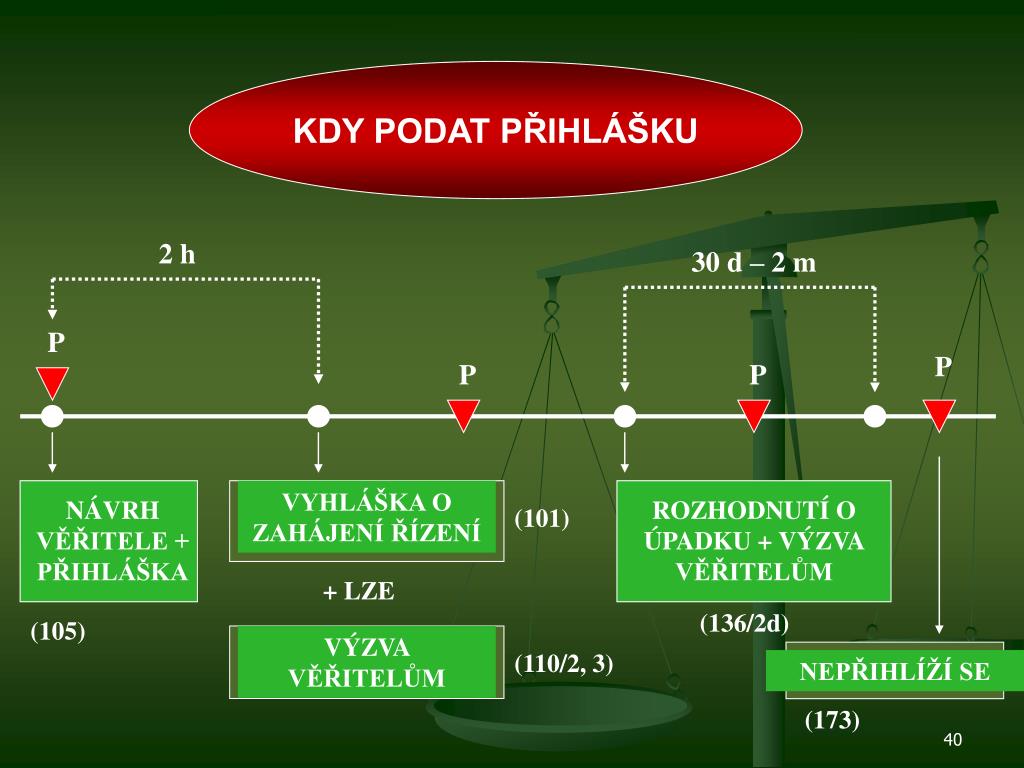 KDY PODAT PŘIHLÁŠKU

2 h

30 d – 2 m

P

P

P

P

NÁVRH VĚŘITELE + PŘIHLÁŠKA

(105)

VYHLÁŠKA O ZAHÁJENÍ ŘÍZENÍ

(101)

+ LZE

VÝZVA VĚŘITELŮM

(110/2, 3)

ROZHODNUTÍ O ÚPADKU + VÝZVA VĚŘITELŮM

(136/2d)

NEPŘIHLÍŽÍ SE

(173)

40